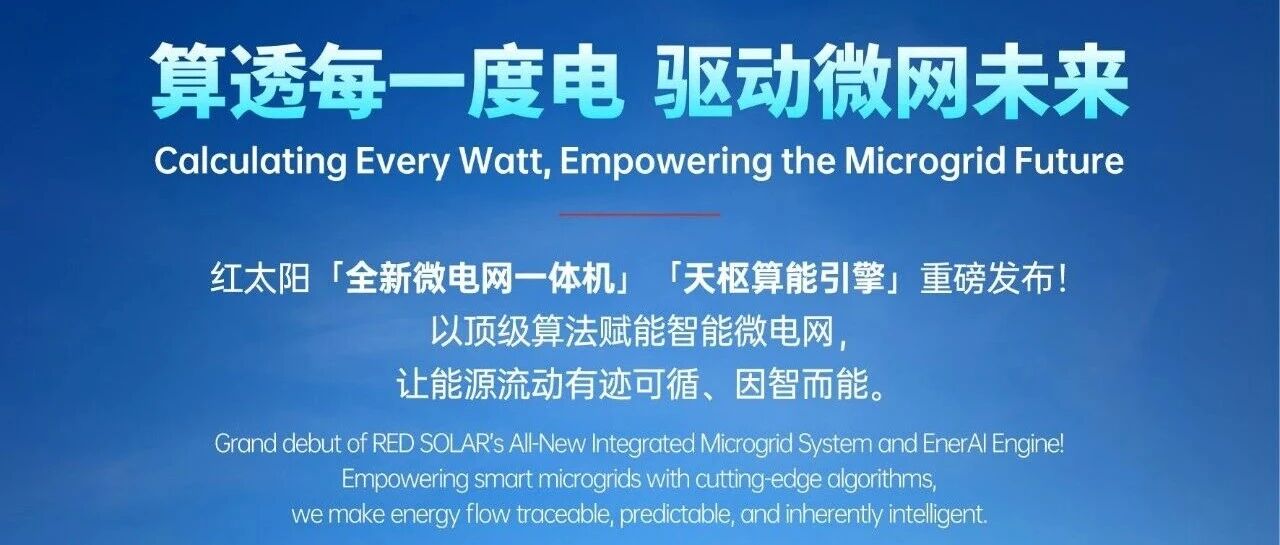 算透每一度电 驱动微网未来
Calculating Every Watt, Empowering the Microgrid Future

红太阳「全新微电网一体机」「天枢算能引擎」重磅发布！
以顶级算法赋能智能微电网，
让能源流动有迹可循、因智而能。

Grand debut of RED SOLAR's All-New Integrated Microgrid System and EnerAI Engine!
Empowering smart microgrids with cutting-edge algorithms,
we make energy flow traceable, predictable, and inherently intelligent.